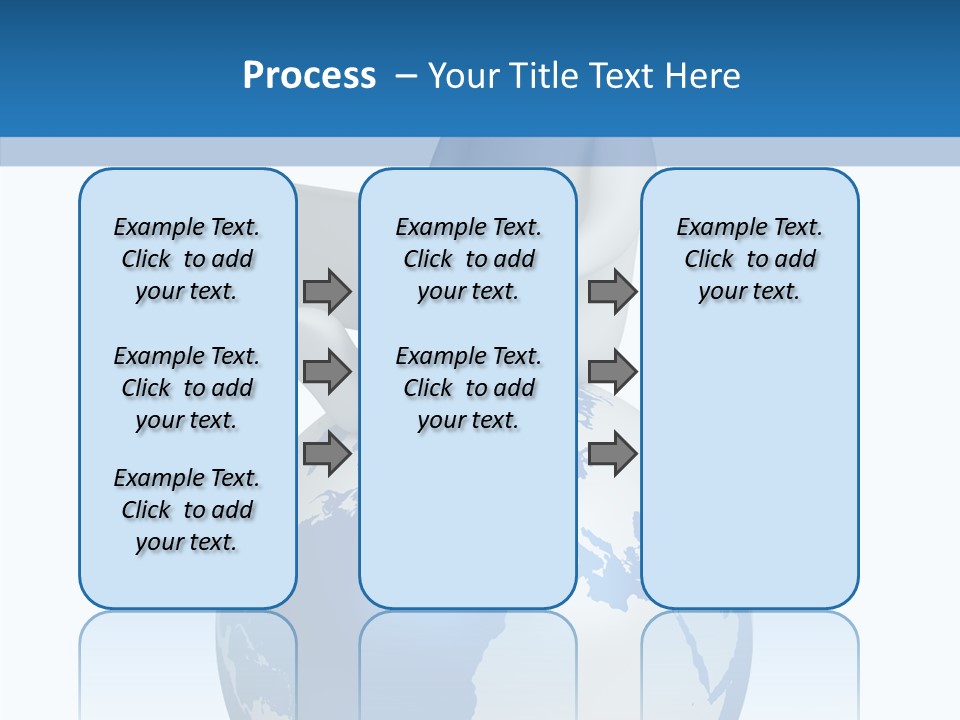 Process – Your Title Text Here

Example Text. Click to add your text.

Example Text. Click to add your text.

Example Text. Click to add your text.

Example Text. Click to add your text.

Example Text. Click to add your text.

Example Text. Click to add your text.